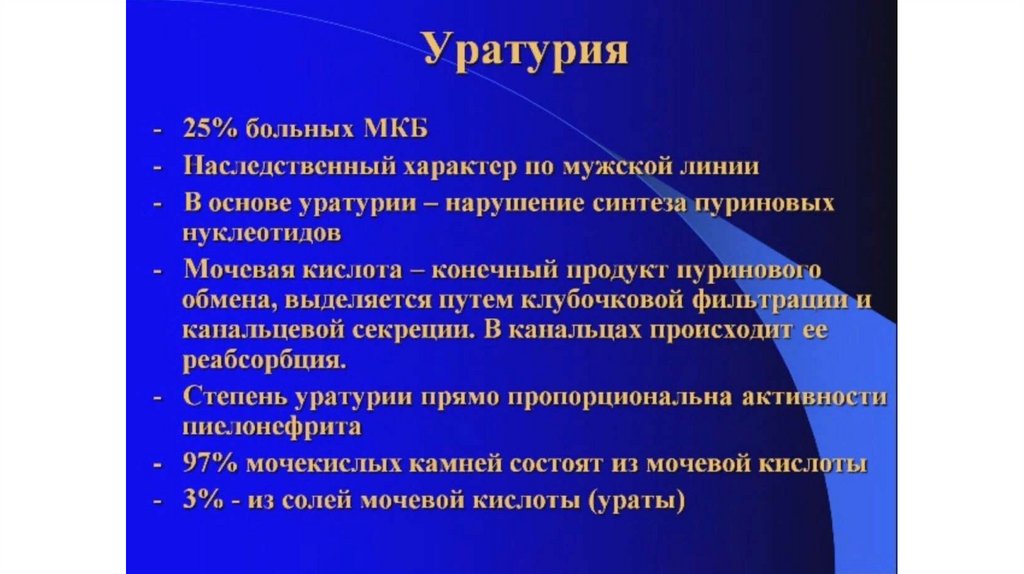 Уратурия

- 25% больных МКБ
- Наследственный характер по мужской линии
- В основе уратурии – нарушение синтеза пуриновых нуклеотидов
- Мочевая кислота – конечный продукт пуринового обмена, выделяется путем клубочковой фильтрации и канальцевой секреции. В канальцах происходит ее реабсорбция.
- Степень уратурии прямо пропорциональна активности пиелонефрита
- 97% мочекислых камней состоят из мочевой кислоты
- 3% - из солей мочевой кислоты (ураты)